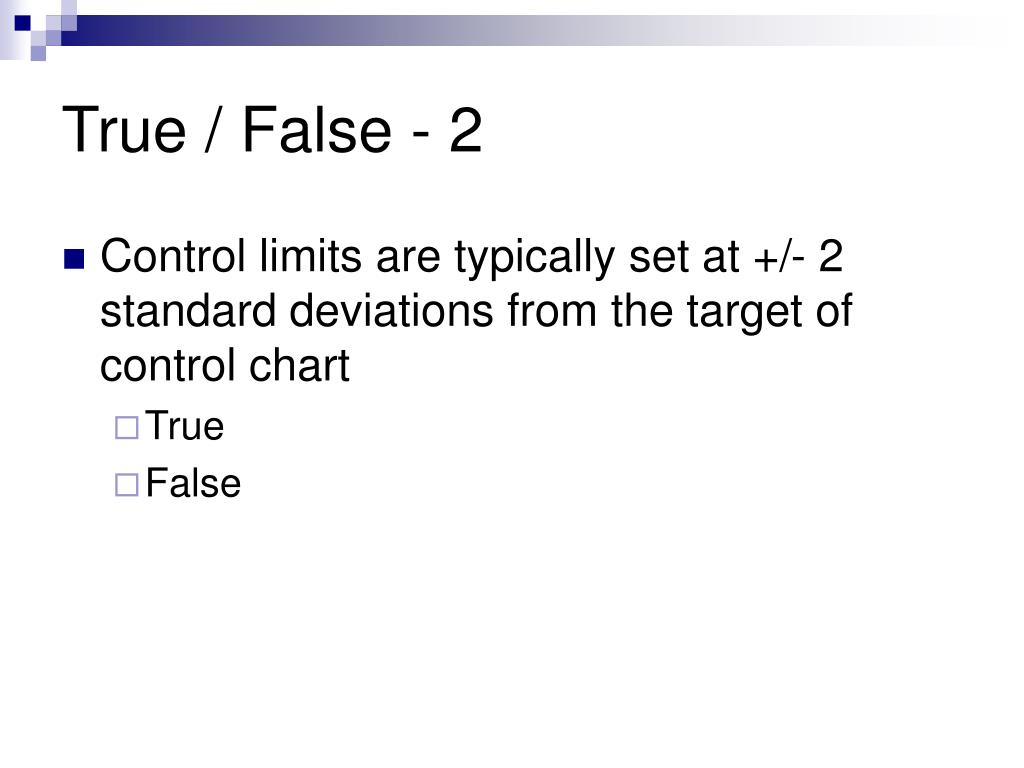 True / False - 2

Control limits are typically set at +/- 2 standard deviations from the target of control chart

True

False